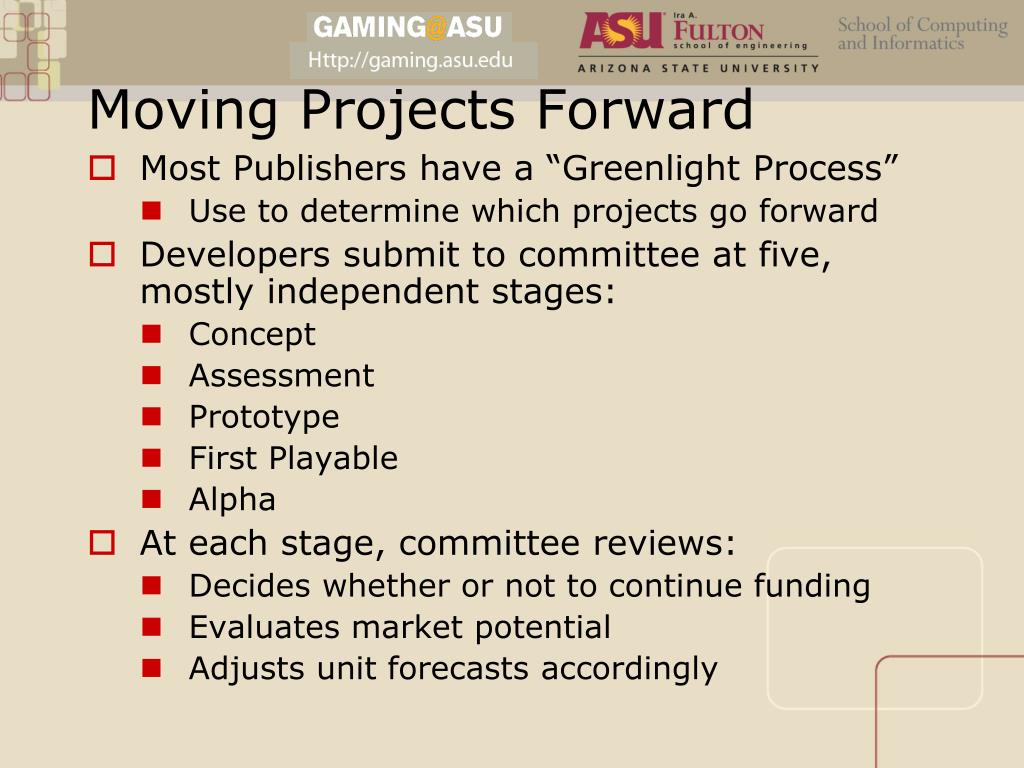 GAMING@ASU
Http://gaming.asu.edu

ASU Ira A. FULTON school of engineering
ARIZONA STATE UNIVERSITY

School of Computing and Informatics

Moving Projects Forward

Most Publishers have a “Greenlight Process”

Use to determine which projects go forward

Developers submit to committee at five, mostly independent stages:

Concept

Assessment

Prototype

First Playable

Alpha

At each stage, committee reviews:

Decides whether or not to continue funding

Evaluates market potential

Adjusts unit forecasts accordingly